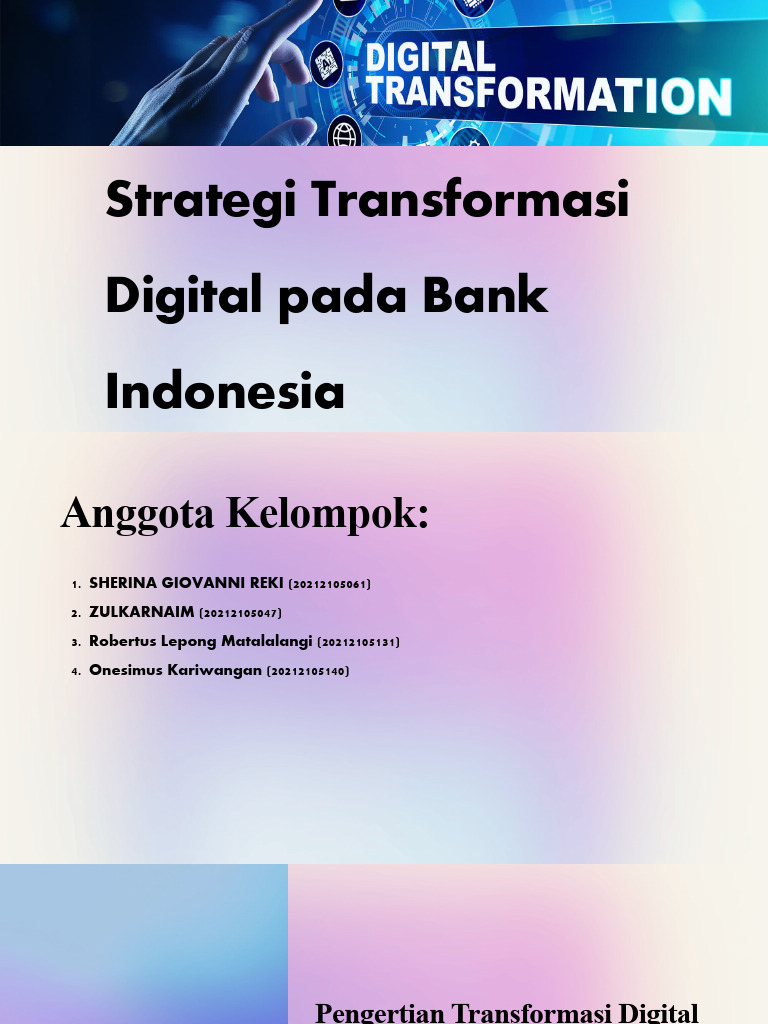 DIGITAL TRANSFORMATION

Strategi Transformasi Digital pada Bank Indonesia

Anggota Kelompok:

1. SHERINA GIOVANNI REKI (20212105061)
2. ZULKARNAIM (20212105047)
3. Robertus Lepong Matalalangi (20212105131)
4. Onesimus Kariwangan (20212105140)

Pengertian Transformasi Digital